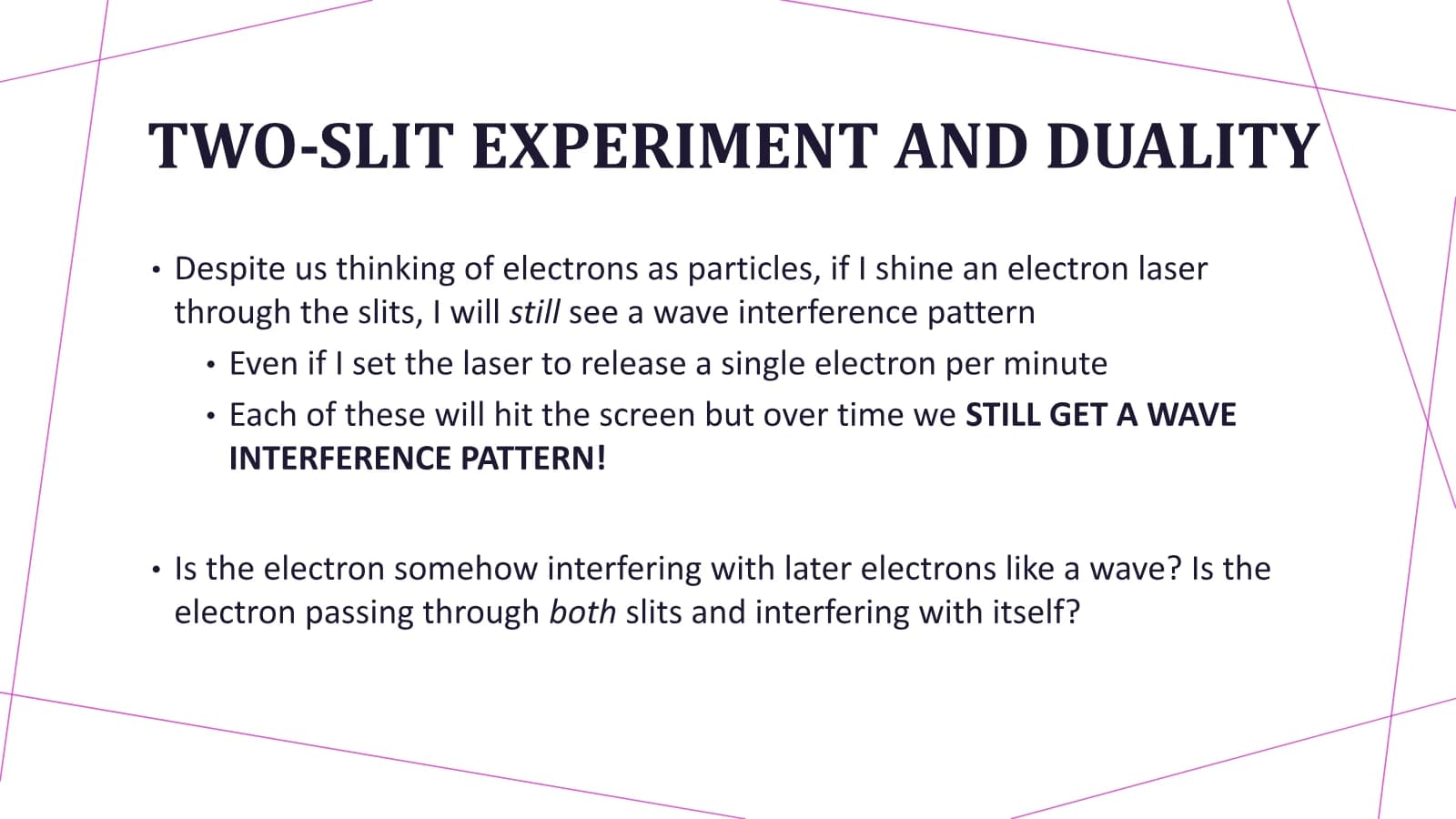 TWO-SLIT EXPERIMENT AND DUALITY

• Despite us thinking of electrons as particles, if I shine an electron laser through the slits, I will still see a wave interference pattern
  • Even if I set the laser to release a single electron per minute
  • Each of these will hit the screen but over time we STILL GET A WAVE INTERFERENCE PATTERN!

• Is the electron somehow interfering with later electrons like a wave? Is the electron passing through both slits and interfering with itself?